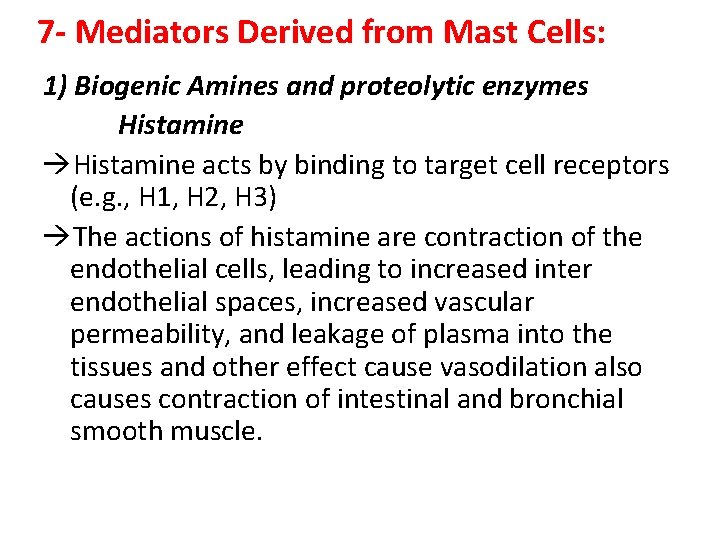 7- Mediators Derived from Mast Cells:

1) Biogenic Amines and proteolytic enzymes

Histamine

→Histamine acts by binding to target cell receptors (e.g., H1, H2, H3)

→The actions of histamine are contraction of the endothelial cells, leading to increased inter endothelial spaces, increased vascular permeability, and leakage of plasma into the tissues and other effect cause vasodilation also causes contraction of intestinal and bronchial smooth muscle.